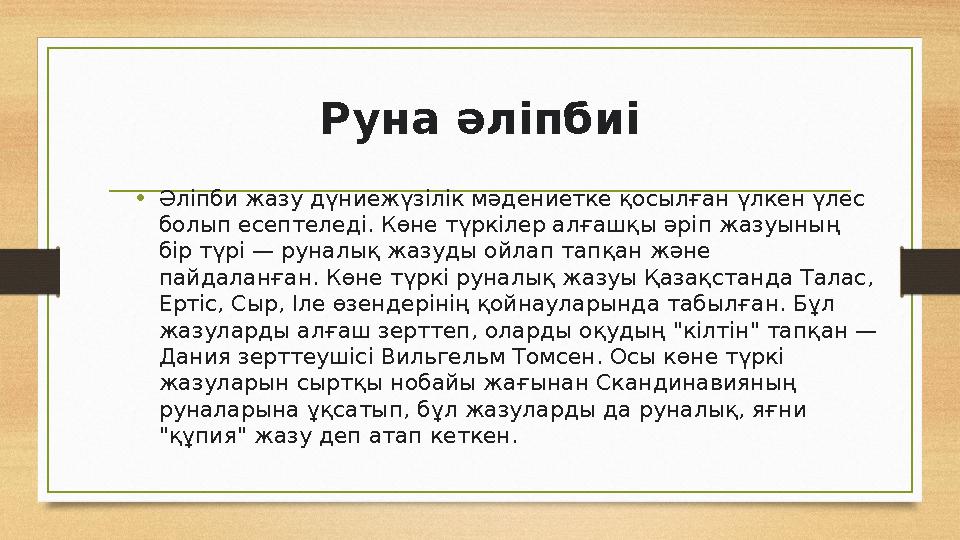 Руна әліпбиі

• Әліпби жазу дүниежүзілік мәдениетке қосылған үлкен үлес болып есептеледі. Көне түркілер алғашқы әріп жазуының бір түрі — руналық жазуды ойлап тапқан және пайдаланған. Көне түркі руналық жазуы Қазақстанда Талас, Ертіс, Сыр, Іле өзендерінің қойнауларында табылған. Бұл жазуларды алғаш зерттеп, оларды оқудың "кілтін" тапқан — Дания зерттеушісі Вильгельм Томсен. Осы көне түркі жазуларын сыртқы нобайы жағынан Скандинавияның руналарына ұқсатып, бұл жазуларды да руналық, яғни "құпия" жазу деп атап кеткен.